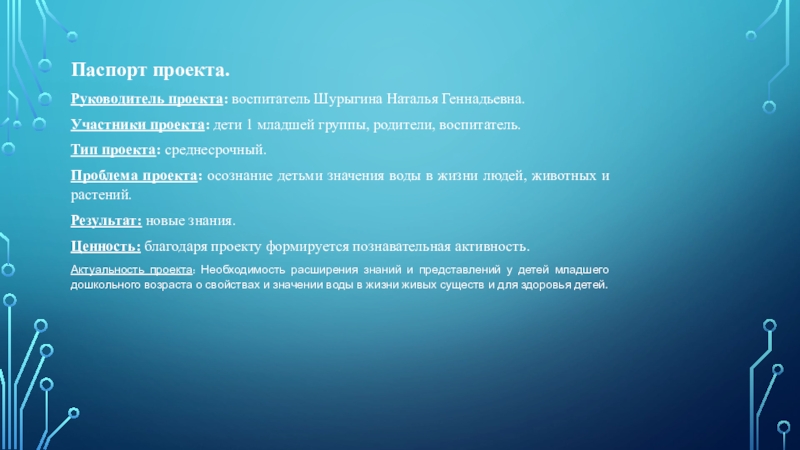 Паспорт проекта.

Руководитель проекта: воспитатель Шурыгина Наталья Геннадьевна.

Участники проекта: дети 1 младшей группы, родители, воспитатель.

Тип проекта: среднесрочный.

Проблема проекта: осознание детьми значения воды в жизни людей, животных и растений.

Результат: новые знания.

Ценность: благодаря проекту формируется познавательная активность.

Актуальность проекта: Необходимость расширения знаний и представлений у детей младшего дошкольного возраста о свойствах и значении воды в жизни живых существ и для здоровья детей.